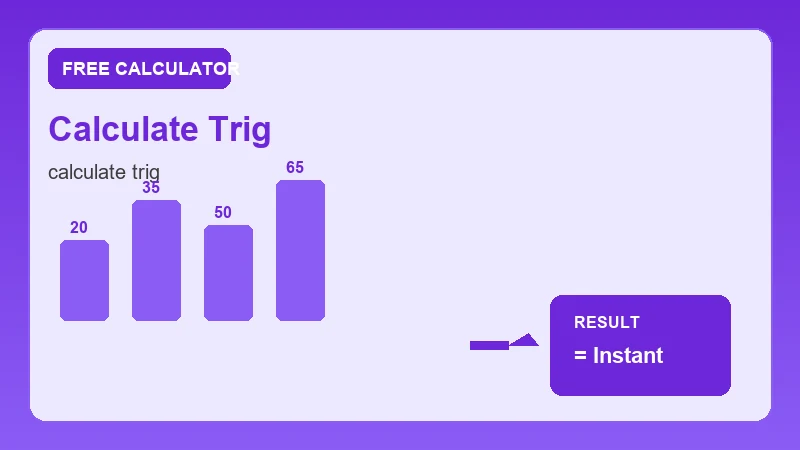 FREE CALCULATOR

Calculate Trig

calculate trig

20

35

50

65

RESULT

= Instant